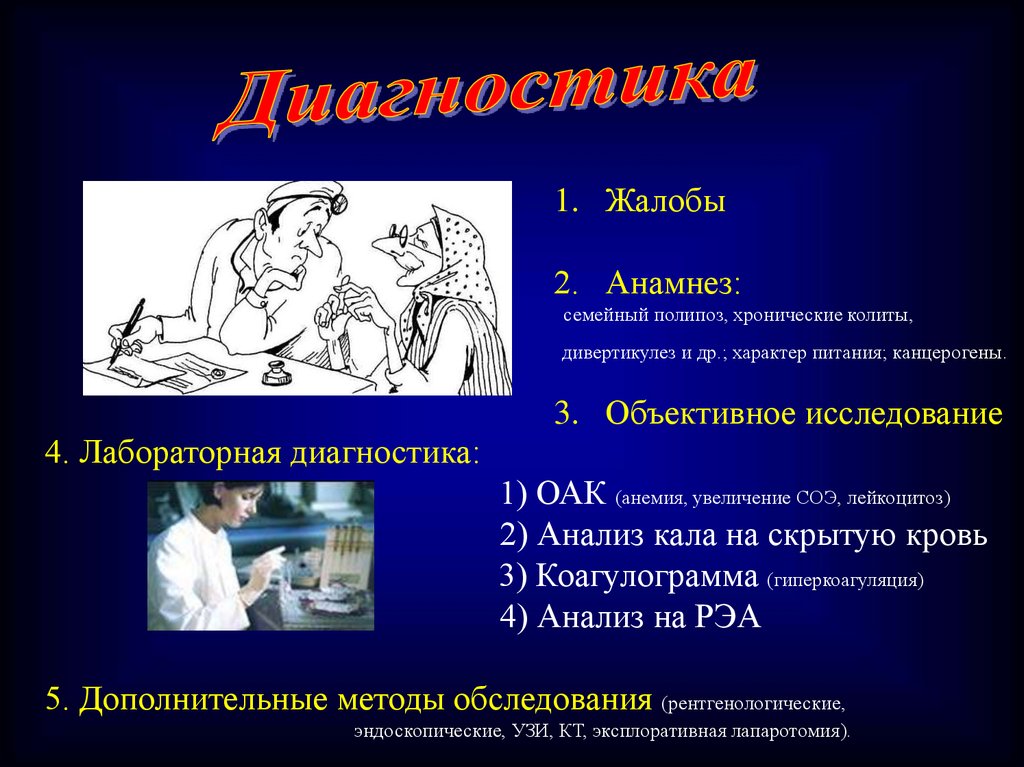 Диагностика

1. Жалобы

2. Анамнез:
семейный полипоз, хронические колиты, дивертикулез и др.; характер питания; канцерогены.

3. Объективное исследование

4. Лабораторная диагностика:

1) ОАК (анемия, увеличение СОЭ, лейкоцитоз)
2) Анализ кала на скрытую кровь
3) Коагулограмма (гиперкоагуляция)
4) Анализ на РЭА

5. Дополнительные методы обследования (рентгенологические, эндоскопические, УЗИ, КТ, эксплоративная лапаротомия).